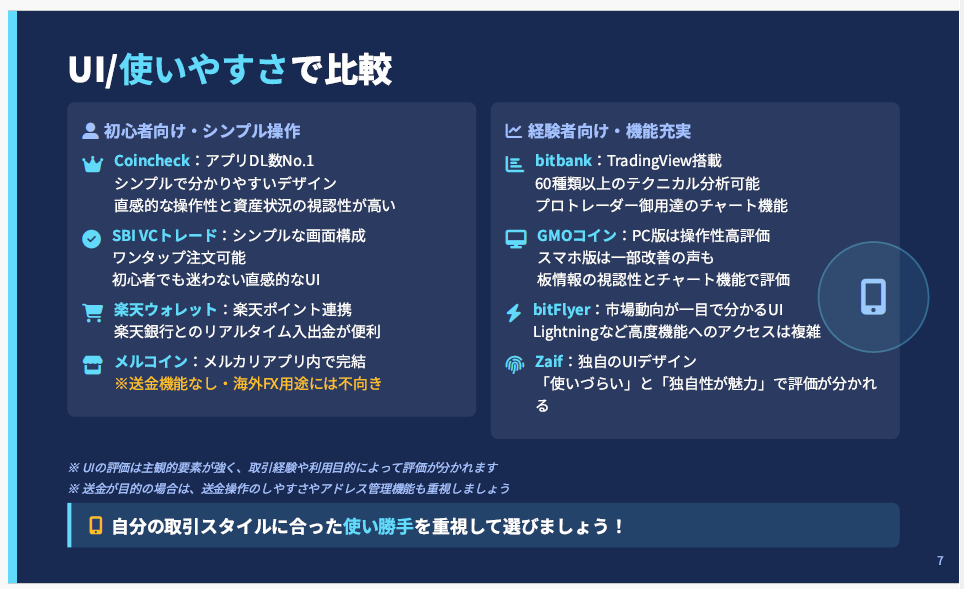 UI/使いやすさで比較

初心者向け・シンプル操作

Coincheck：アプリDL数No.1
シンプルで分かりやすいデザイン
直感的な操作性と資産状況の視認性が高い

SBI VCトレード：シンプルな画面構成
ワンタップ注文可能
初心者でも迷わない直感的なUI

楽天ウォレット：楽天ポイント連携
楽天銀行とのリアルタイム入出金が便利

メルコイン：メルカリアプリ内で完結
※送金機能なし・海外FX用途には不向き

経験者向け・機能充実

bitbank：TradingView搭載
60種類以上のテクニカル分析可能
プロトレーダー御用達のチャート機能

GMOコイン：PC版は操作性高評価
スマホ版は一部改善の声も
板情報の視認性とチャート機能で評価

bitFlyer：市場動向が一目で分かるUI
Lightningなど高度機能へのアクセスは複雑

Zaif：独自のUIデザイン
「使いづらい」と「独自性が魅力」で評価が分かれる

※ UIの評価は主観的要素が強く、取引経験や利用目的によって評価が分かれます
※ 送金が目的の場合は、送金操作のしやすさやアドレス管理機能も重視しましょう

自分の取引スタイルに合った使い勝手を重視して選びましょう！

7